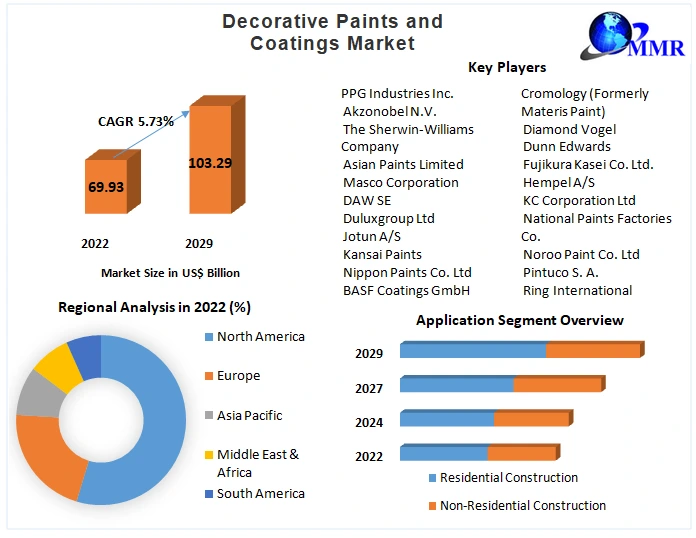 Decorative Paints and Coatings Market

MMR

CAGR 5.73%

69.93

103.29

2022

2029

Market Size in US$ Billion

Key Players

PPG Industries Inc.
Akzonobel N.V.
The Sherwin-Williams Company
Asian Paints Limited
Masco Corporation
DAW SE
Duluxgroup Ltd
Jotun A/S
Kansai Paints
Nippon Paints Co. Ltd
BASF Coatings GmbH

Cromology (Formerly Materis Paint)
Diamond Vogel
Dunn Edwards
Fujikura Kasei Co. Ltd.
Hempel A/S
KC Corporation Ltd
National Paints Factories Co.
Noroo Paint Co. Ltd
Pintuco S. A.
Ring International

Regional Analysis in 2022 (%)

North America
Europe
Asia Pacific
Middle East & Africa
South America

Application Segment Overview

2029
2027
2024
2022

Residential Construction
Non-Residential Construction